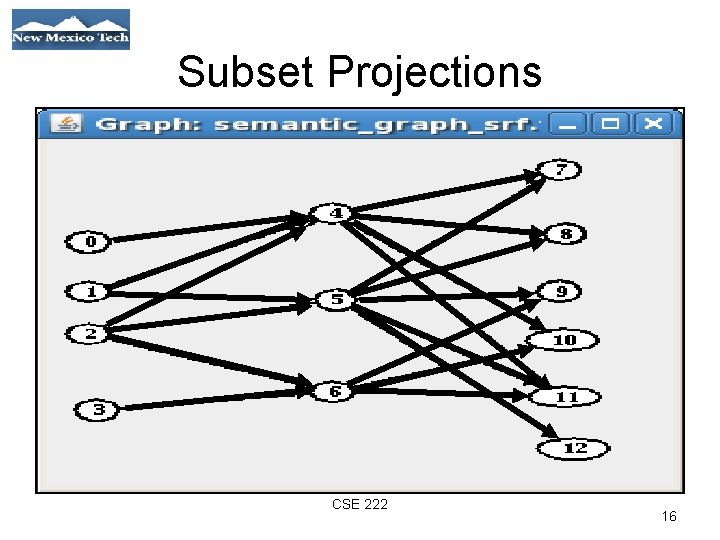 New Mexico Tech

Subset Projections

Graph: semantic_graph_srf.

0
1
2
3
4
5
6
7
8
9
10
11
12

CSE 222

16